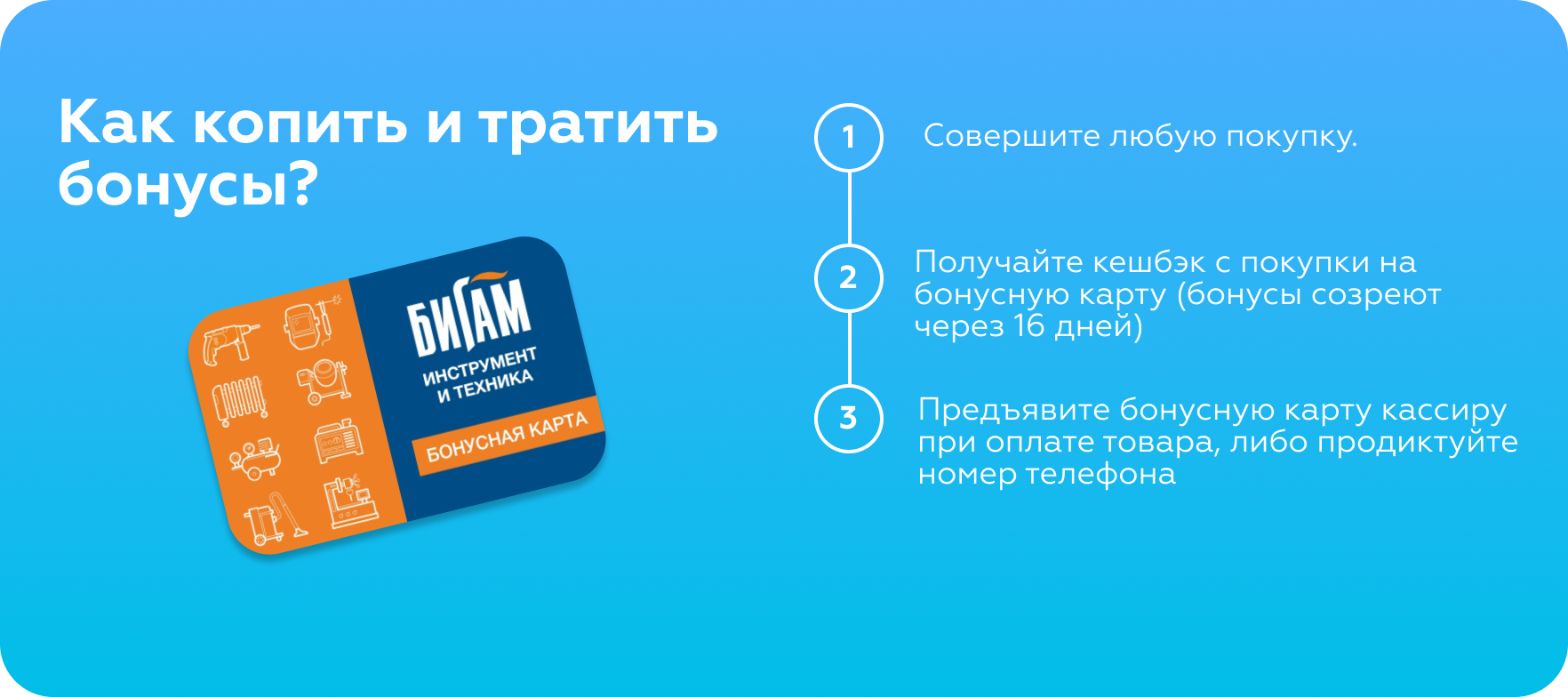 Как копить и тратить бонусы?

БИГАМ
ИНСТРУМЕНТ И ТЕХНИКА
БОНУСНАЯ КАРТА

1 Совершите любую покупку.

2 Получайте кешбэк с покупки на бонусную карту (бонусы созреют через 16 дней)

3 Предъявите бонусную карту кассиру при оплате товара, либо продиктуйте номер телефона